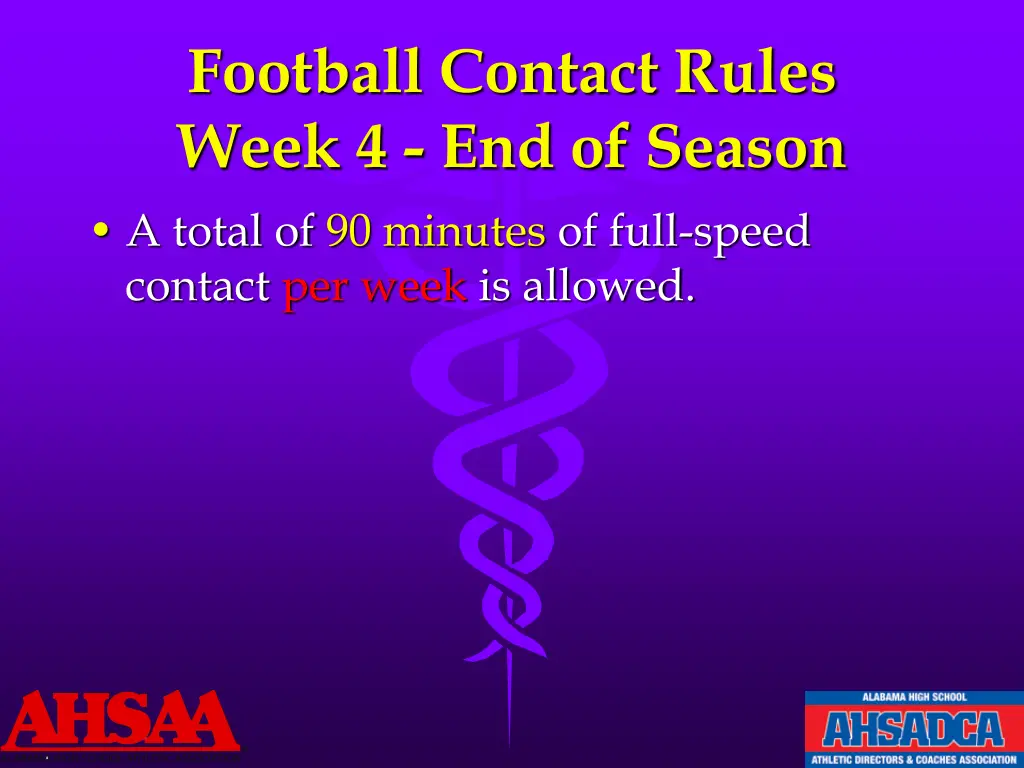 Football Contact Rules
Week 4 - End of Season

• A total of 90 minutes of full-speed contact per week is allowed.

AHSAA

ALABAMA HIGH SCHOOL
AHSADCA
ATHLETIC DIRECTORS & COACHES ASSOCIATION